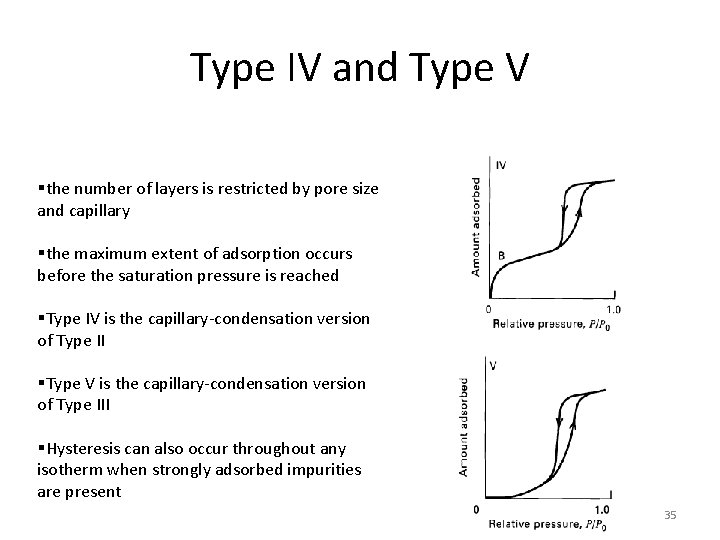 Type IV and Type V

▪the number of layers is restricted by pore size and capillary

▪the maximum extent of adsorption occurs before the saturation pressure is reached

▪Type IV is the capillary-condensation version of Type II

▪Type V is the capillary-condensation version of Type III

▪Hysteresis can also occur throughout any isotherm when strongly adsorbed impurities are present

IV
Amount adsorbed
B
0
1.0
Relative pressure, $P/P_0$

V
Amount adsorbed
0
1.0
Relative pressure, $P/P_0$

35